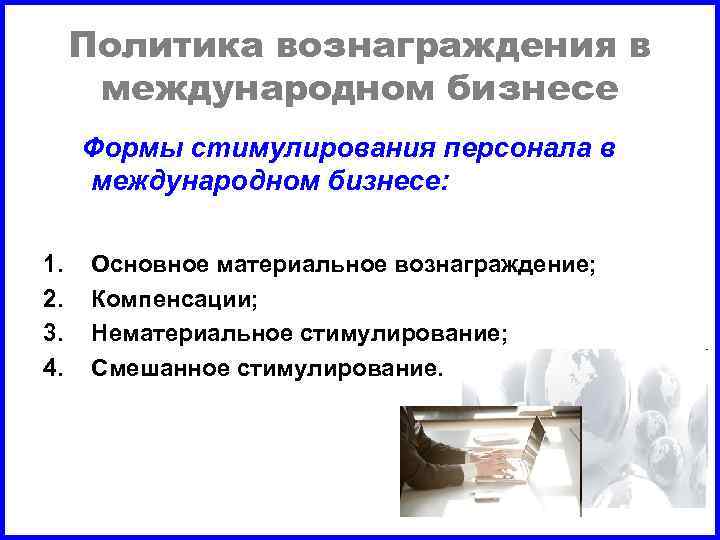 Политика вознаграждения в международном бизнесе

Формы стимулирования персонала в международном бизнесе:

1. Основное материальное вознаграждение;
2. Компенсации;
3. Нематериальное стимулирование;
4. Смешанное стимулирование.